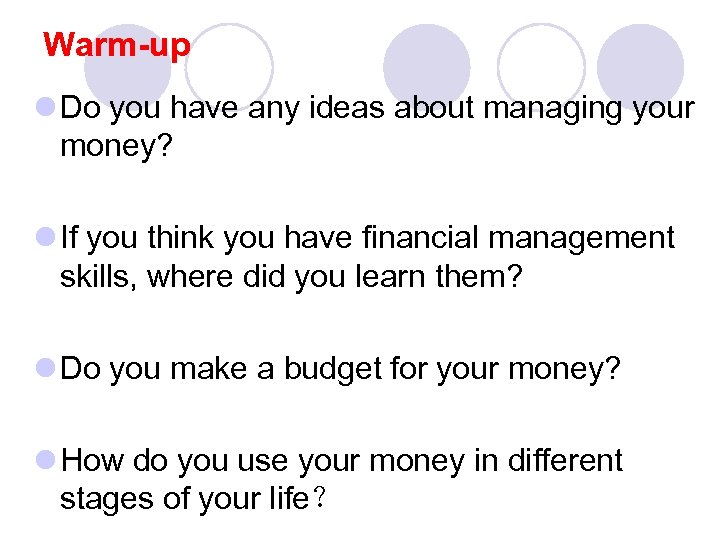 Warm-up

Do you have any ideas about managing your money?

If you think you have financial management skills, where did you learn them?

Do you make a budget for your money?

How do you use your money in different stages of your life？